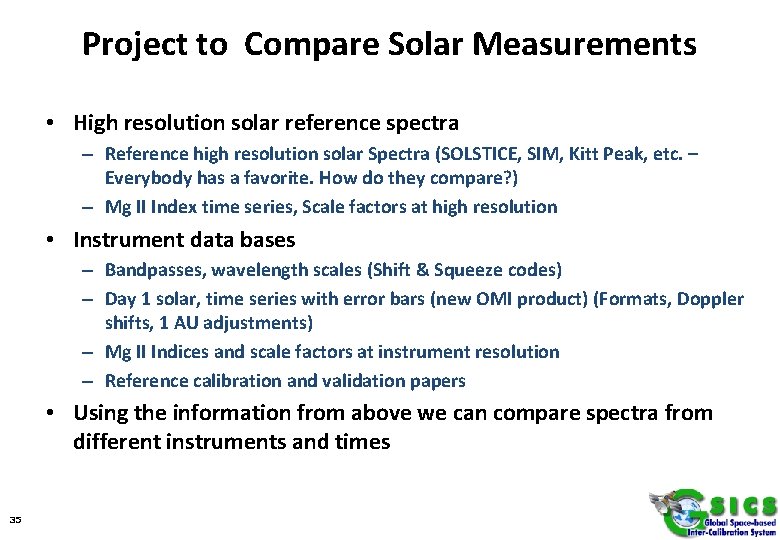 Project to Compare Solar Measurements

• High resolution solar reference spectra
– Reference high resolution solar Spectra (SOLSTICE, SIM, Kitt Peak, etc. – Everybody has a favorite. How do they compare?)
– Mg II Index time series, Scale factors at high resolution

• Instrument data bases
– Bandpasses, wavelength scales (Shift & Squeeze codes)
– Day 1 solar, time series with error bars (new OMI product) (Formats, Doppler shifts, 1 AU adjustments)
– Mg II Indices and scale factors at instrument resolution
– Reference calibration and validation papers

• Using the information from above we can compare spectra from different instruments and times

35

GSICS
Global Space-based Inter-Calibration System